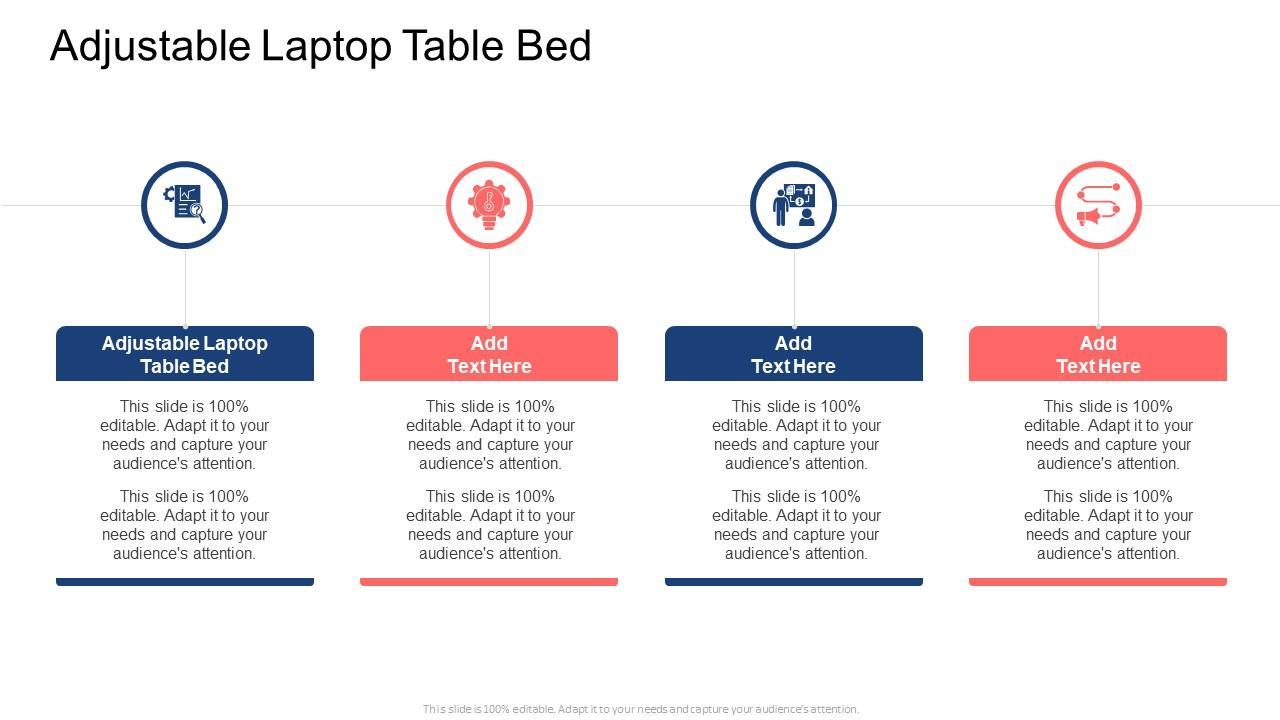 Adjustable Laptop Table Bed

Adjustable Laptop Table Bed

This slide is 100% editable. Adapt it to your needs and capture your audience's attention.

This slide is 100% editable. Adapt it to your needs and capture your audience's attention.

Add Text Here

This slide is 100% editable. Adapt it to your needs and capture your audience's attention.

This slide is 100% editable. Adapt it to your needs and capture your audience's attention.

Add Text Here

This slide is 100% editable. Adapt it to your needs and capture your audience's attention.

This slide is 100% editable. Adapt it to your needs and capture your audience's attention.

Add Text Here

This slide is 100% editable. Adapt it to your needs and capture your audience's attention.

This slide is 100% editable. Adapt it to your needs and capture your audience's attention.

This slide is 100% editable. Adapt it to your needs and capture your audience's attention.